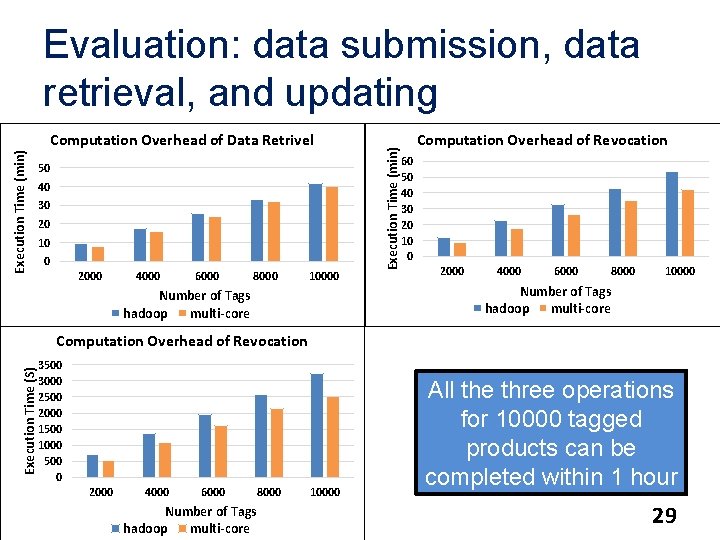 Evaluation: data submission, data retrieval, and updating

Computation Overhead of Data Retrivel

Execution Time (min)

50
40
30
20
10
0

2000 4000 6000 8000 10000

Number of Tags

hadoop multi-core

Computation Overhead of Revocation

Execution Time (min)

60
50
40
30
20
10
0

2000 4000 6000 8000 10000

Number of Tags

hadoop multi-core

Computation Overhead of Revocation

Execution Time (S)

3500
3000
2500
2000
1500
1000
500
0

2000 4000 6000 8000 10000

Number of Tags

hadoop multi-core

All the three operations for 10000 tagged products can be completed within 1 hour

29